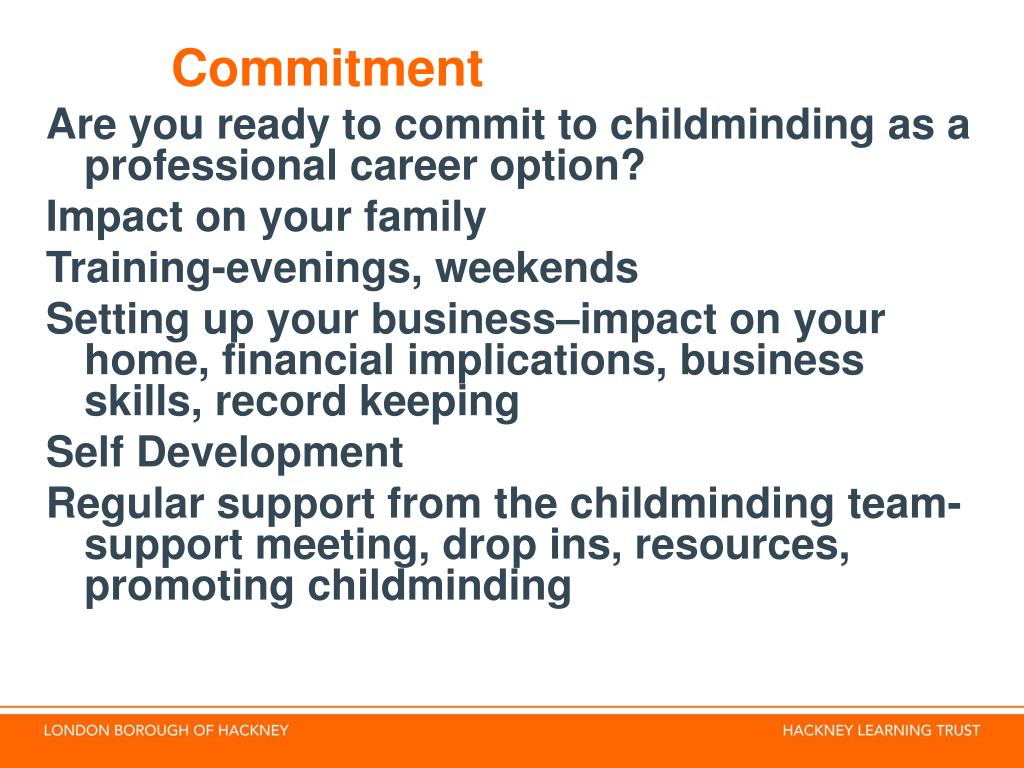 Commitment

Are you ready to commit to childminding as a professional career option?

Impact on your family

Training-evenings, weekends

Setting up your business–impact on your home, financial implications, business skills, record keeping

Self Development

Regular support from the childminding team-support meeting, drop ins, resources, promoting childminding

LONDON BOROUGH OF HACKNEY

HACKNEY LEARNING TRUST